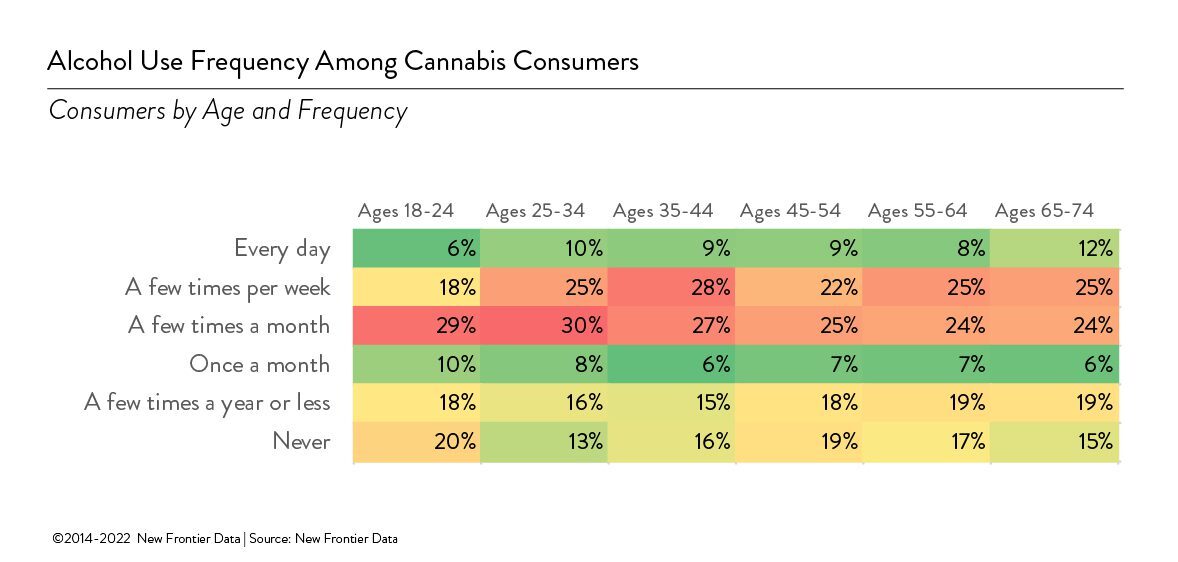 Alcohol Use Frequency Among Cannabis Consumers

Consumers by Age and Frequency

| | Ages 18-24 | Ages 25-34 | Ages 35-44 | Ages 45-54 | Ages 55-64 | Ages 65-74 |
|---|---|---|---|---|---|---|
| Every day | 6% | 10% | 9% | 9% | 8% | 12% |
| A few times per week | 18% | 25% | 28% | 22% | 25% | 25% |
| A few times a month | 29% | 30% | 27% | 25% | 24% | 24% |
| Once a month | 10% | 8% | 6% | 7% | 7% | 6% |
| A few times a year or less | 18% | 16% | 15% | 18% | 19% | 19% |
| Never | 20% | 13% | 16% | 19% | 17% | 15% |

©2014-2022 New Frontier Data | Source: New Frontier Data